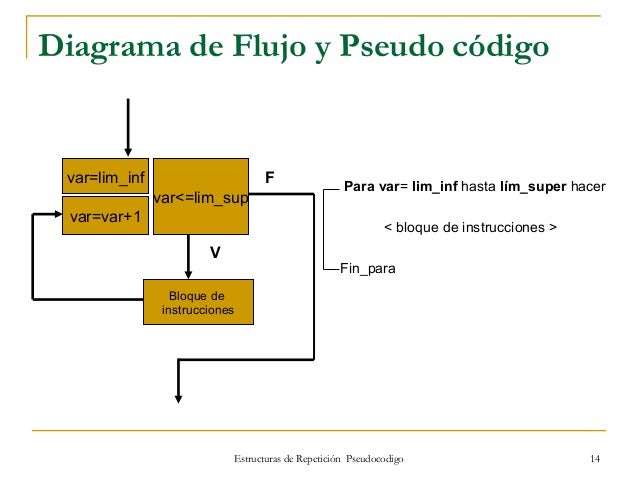 Diagrama de Flujo y Pseudo código

var=lim_inf

var=var+1

var<=lim_sup

F

V

Bloque de instrucciones

Para var= lim_inf hasta lím_super hacer

< bloque de instrucciones >

Fin_para

Estructuras de Repetición Pseudocodigo

14